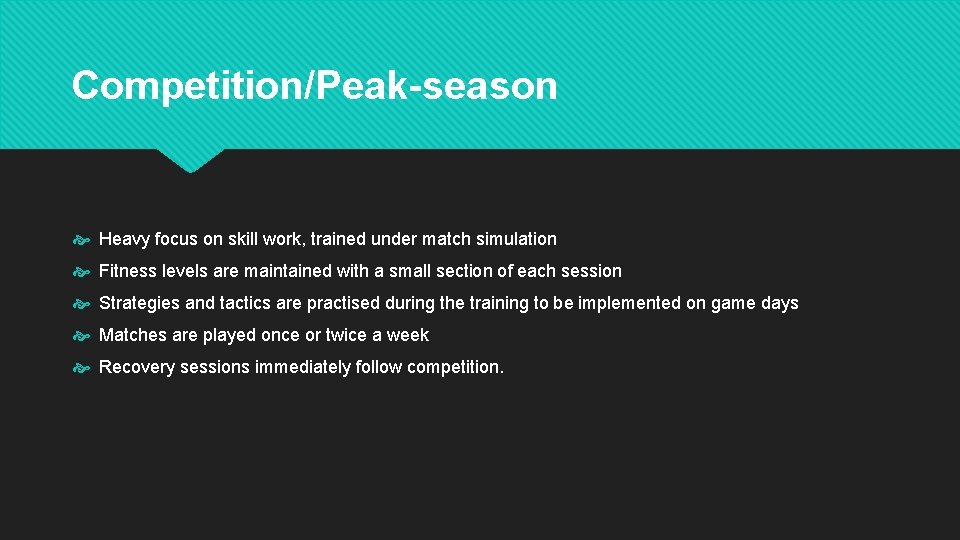 Competition/Peak-season

Heavy focus on skill work, trained under match simulation

Fitness levels are maintained with a small section of each session

Strategies and tactics are practised during the training to be implemented on game days

Matches are played once or twice a week

Recovery sessions immediately follow competition.